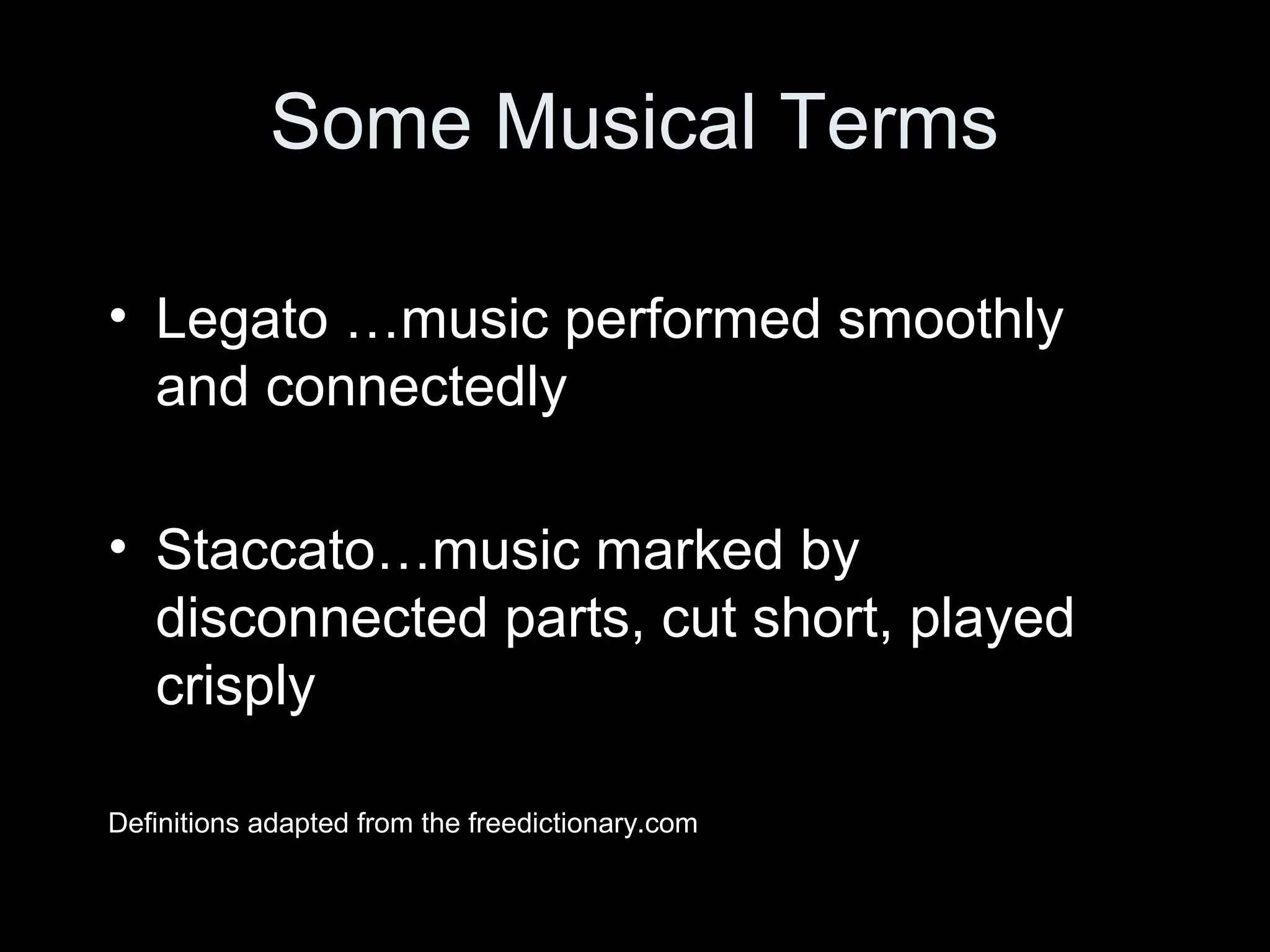 Some Musical Terms

• Legato …music performed smoothly and connectedly

• Staccato…music marked by disconnected parts, cut short, played crisply

Definitions adapted from the freedictionary.com